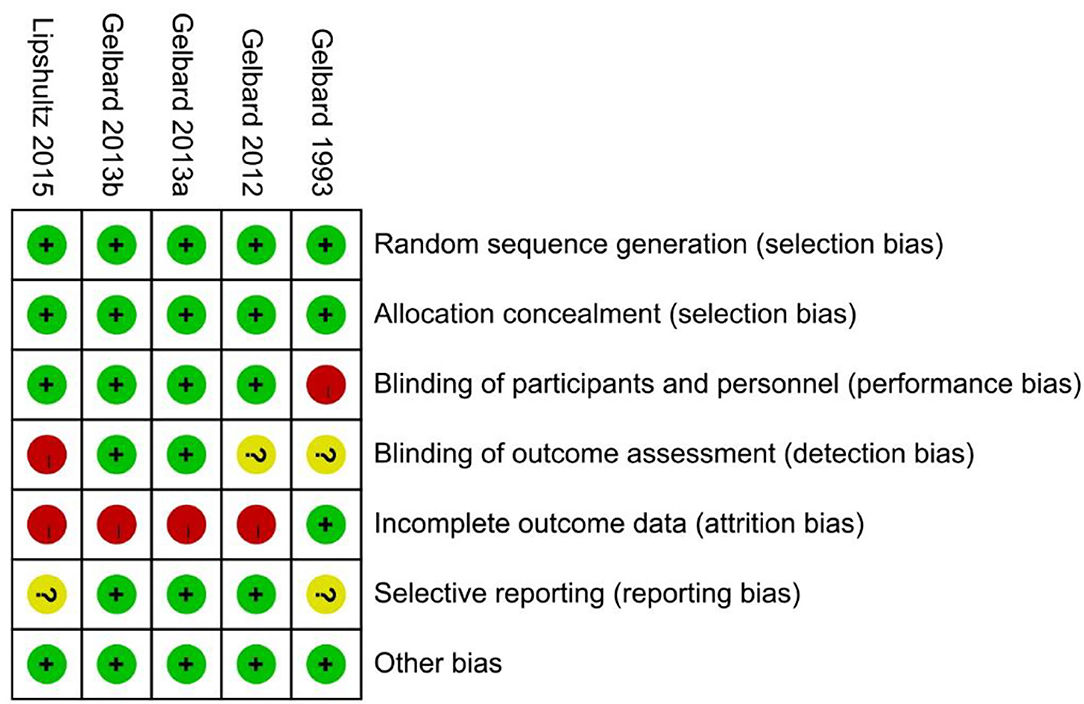 | Lipshultz 2015 | Gelbard 2013b | Gelbard 2013a | Gelbard 2012 | Gelbard 1993 | |
|---|---|---|---|---|---|
| + | + | + | + | + | Random sequence generation (selection bias) |
| + | + | + | + | + | Allocation concealment (selection bias) |
| + | + | + | + | - | Blinding of participants and personnel (performance bias) |
| - | + | + | ? | ? | Blinding of outcome assessment (detection bias) |
| - | - | - | - | + | Incomplete outcome data (attrition bias) |
| ? | + | + | + | ? | Selective reporting (reporting bias) |
| + | + | + | + | + | Other bias |